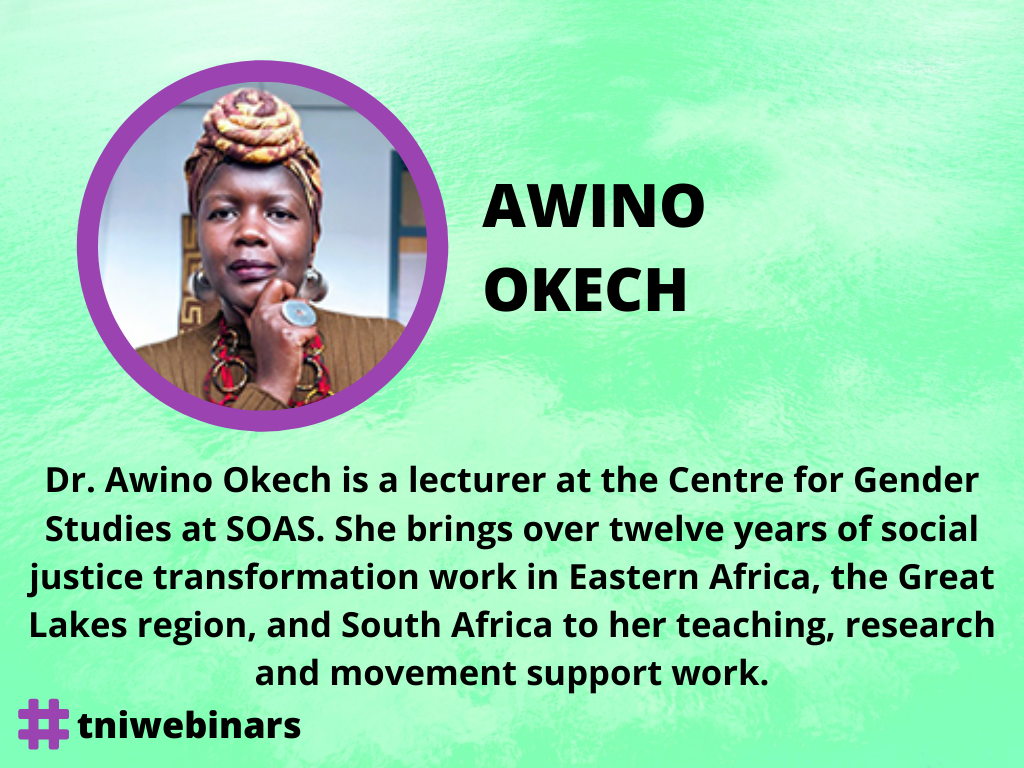 AWINO OKECH

Dr. Awino Okech is a lecturer at the Centre for Gender Studies at SOAS. She brings over twelve years of social justice transformation work in Eastern Africa, the Great Lakes region, and South Africa to her teaching, research and movement support work.

# tniwebinars